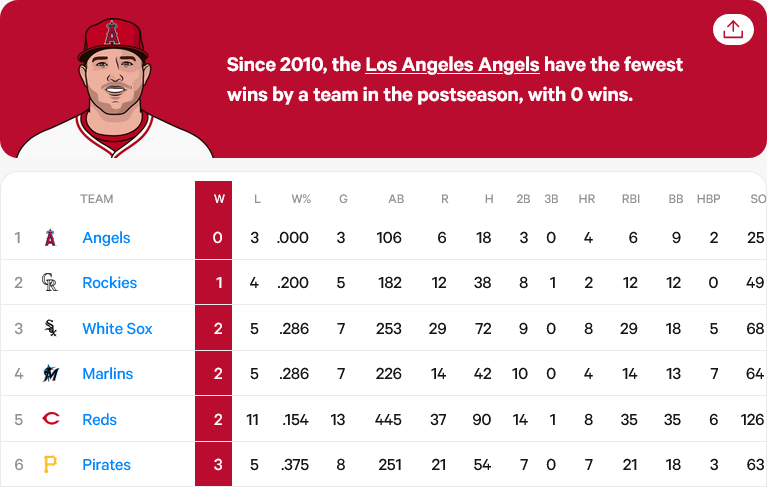 Since 2010, the Los Angeles Angels have the fewest wins by a team in the postseason, with 0 wins.

| | TEAM | W | L | W% | G | AB | R | H | 2B | 3B | HR | RBI | BB | HBP | SO |
|---|---|---|---|---|---|---|---|---|---|---|---|---|---|---|---|
| 1 | Angels | 0 | 3 | .000 | 3 | 106 | 6 | 18 | 3 | 0 | 4 | 6 | 9 | 2 | 25 |
| 2 | Rockies | 1 | 4 | .200 | 5 | 182 | 12 | 38 | 8 | 1 | 2 | 12 | 12 | 0 | 49 |
| 3 | White Sox | 2 | 5 | .286 | 7 | 253 | 29 | 72 | 9 | 0 | 8 | 29 | 18 | 5 | 68 |
| 4 | Marlins | 2 | 5 | .286 | 7 | 226 | 14 | 42 | 10 | 0 | 4 | 14 | 13 | 7 | 64 |
| 5 | Reds | 2 | 11 | .154 | 13 | 445 | 37 | 90 | 14 | 1 | 8 | 35 | 35 | 6 | 126 |
| 6 | Pirates | 3 | 5 | .375 | 8 | 251 | 21 | 54 | 7 | 0 | 7 | 21 | 18 | 3 | 63 |